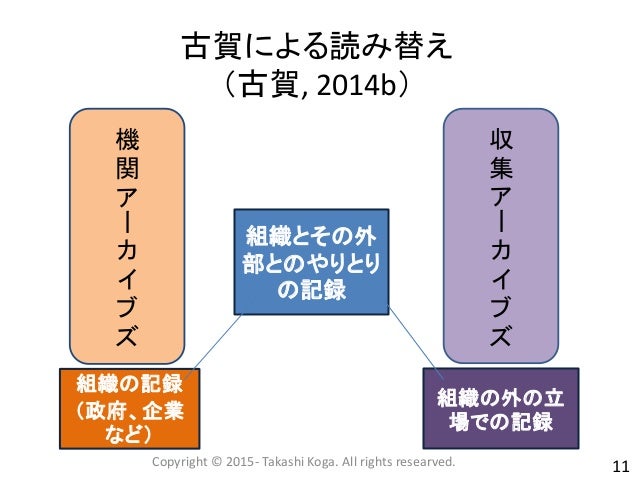 古賀による読み替え
（古賀, 2014b）

機関アーカイブズ

組織とその外部とのやりとりの記録

収集アーカイブズ

組織の記録（政府、企業など）

組織の外の立場での記録

Copyright © 2015- Takashi Koga. All rights researved.

11